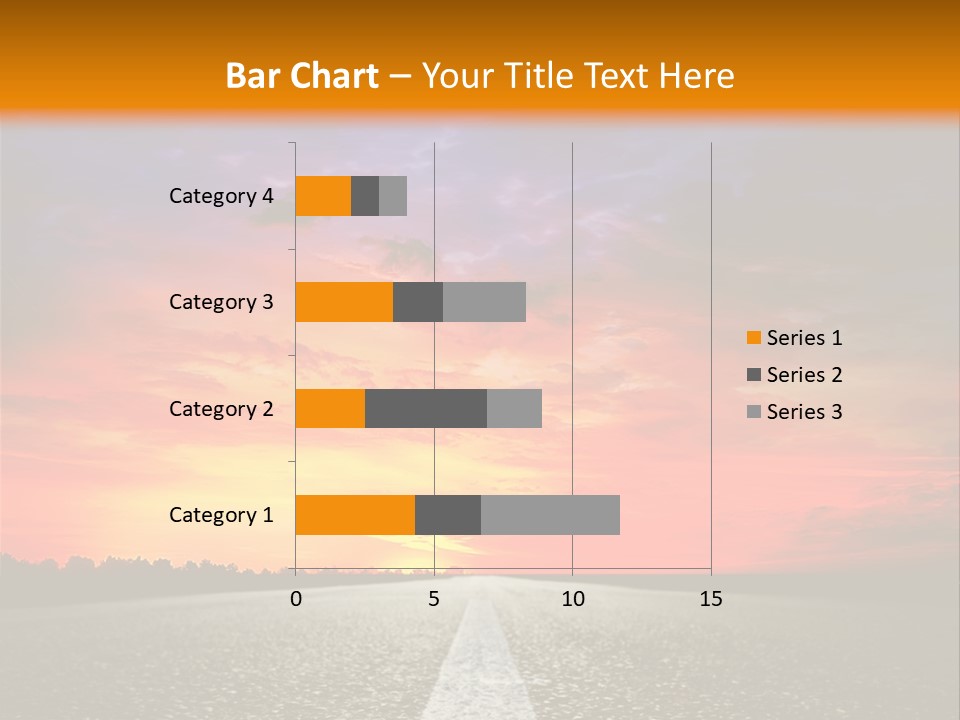 Bar Chart – Your Title Text Here

Category 4
Category 3
Category 2
Category 1

0
5
10
15

Series 1
Series 2
Series 3